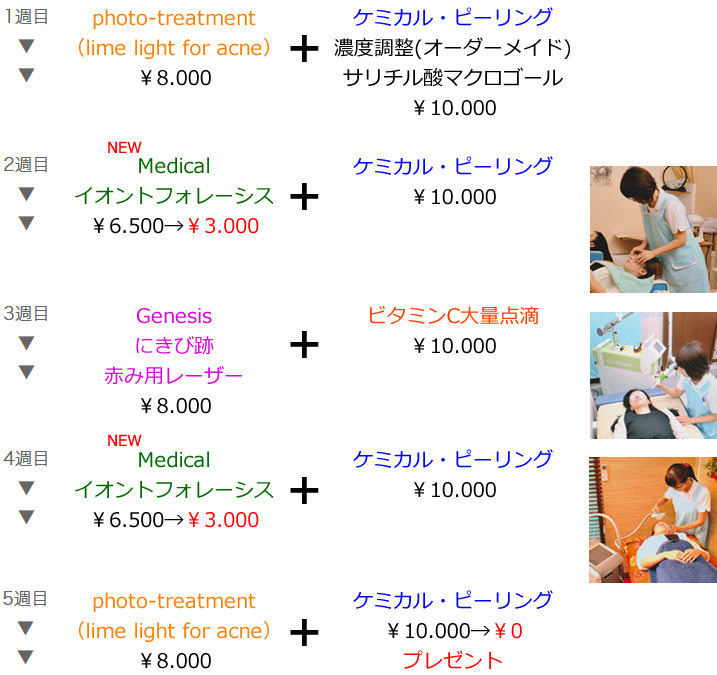 1週目
▼
▼

photo-treatment
（lime light for acne）
￥8.000

＋

ケミカル・ピーリング
濃度調整(オーダーメイド)
サリチル酸マクロゴール
￥10.000

2週目
▼
▼

NEW
Medical
イオントフォレーシス
￥6.500→￥3.000

＋

ケミカル・ピーリング
￥10.000

3週目
▼
▼

Genesis
にきび跡
赤み用レーザー
￥8.000

＋

ビタミンC大量点滴
￥10.000

CUTERA

4週目
▼
▼

NEW
Medical
イオントフォレーシス
￥6.500→￥3.000

＋

ケミカル・ピーリング
￥10.000

5週目
▼
▼

photo-treatment
（lime light for acne）
￥8.000

＋

ケミカル・ピーリング
￥10.000→￥0
プレゼント